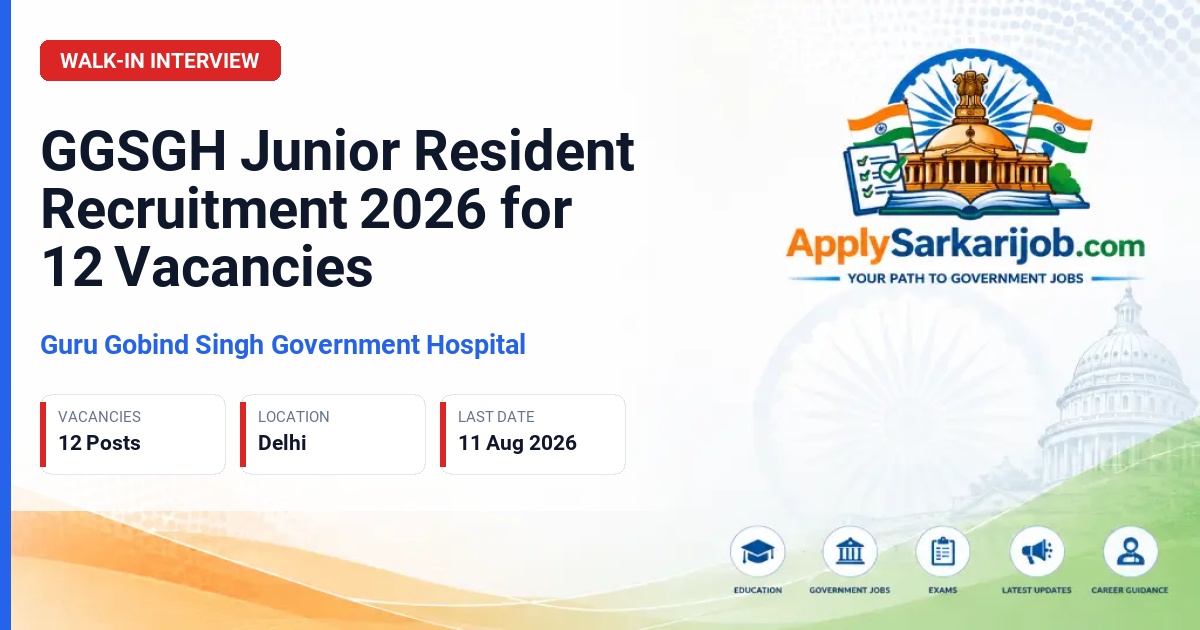 WALK-IN INTERVIEW

GGSGH Junior Resident Recruitment 2026 for 12 Vacancies

Guru Gobind Singh Government Hospital

VACANCIES
12 Posts

LOCATION
Delhi

LAST DATE
11 Aug 2026

ApplySarkarijob.com
YOUR PATH TO GOVERNMENT JOBS

EDUCATION
GOVERNMENT JOBS
EXAMS
LATEST UPDATES
CAREER GUIDANCE